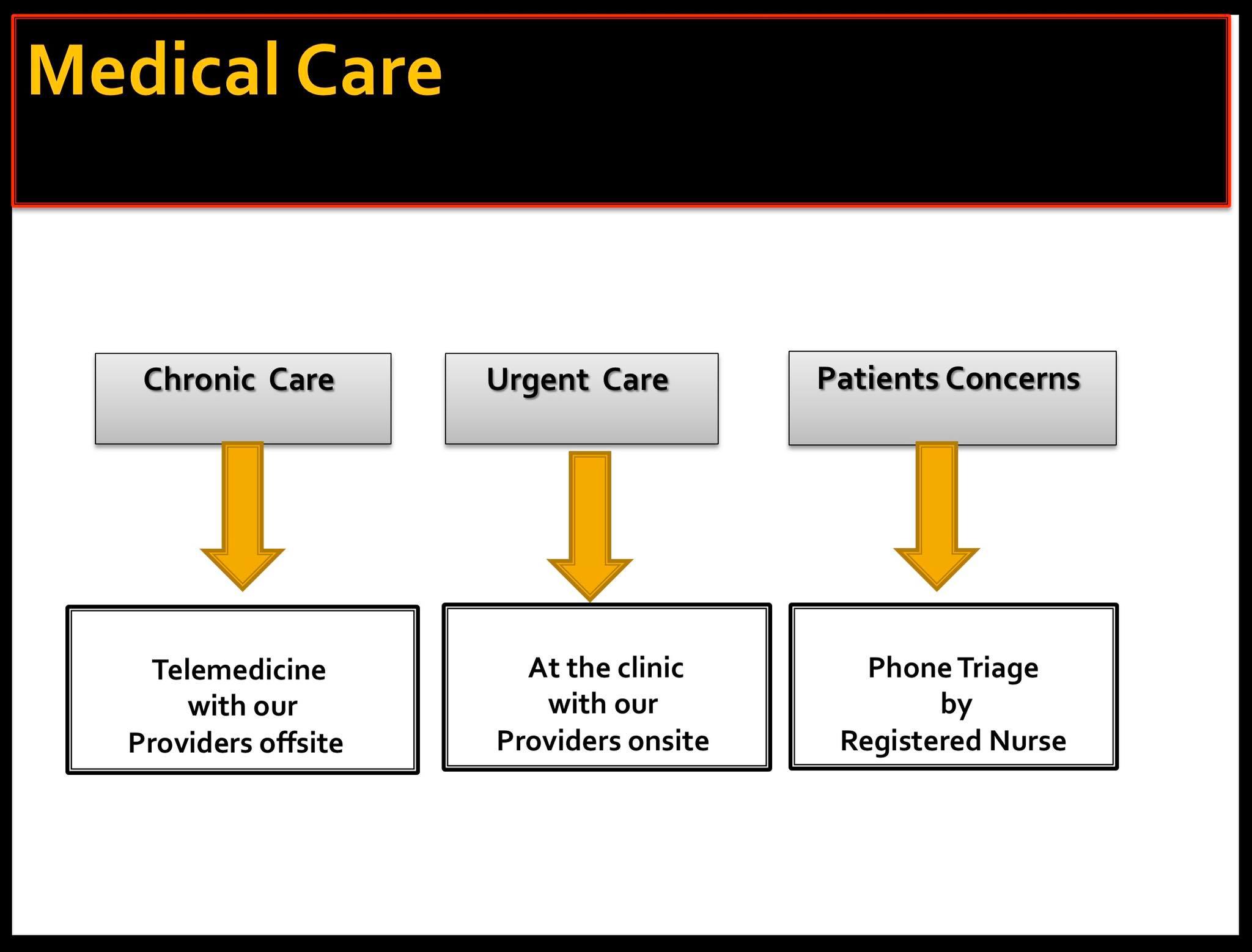 Medical Care

Chronic Care

Urgent Care

Patients Concerns

Telemedicine
with our
Providers offsite

At the clinic
with our
Providers onsite

Phone Triage
by
Registered Nurse